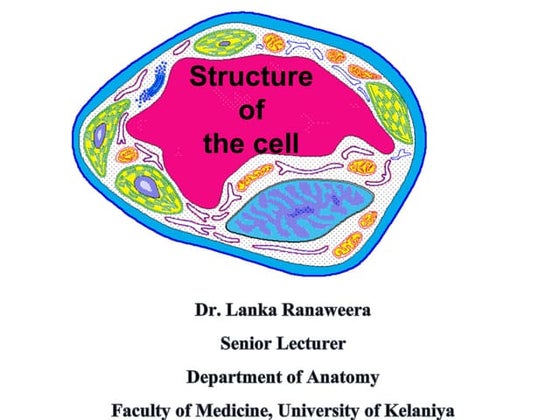 Structure of the cell

Dr. Lanka Ranaweera

Senior Lecturer

Department of Anatomy

Faculty of Medicine, University of Kelaniya